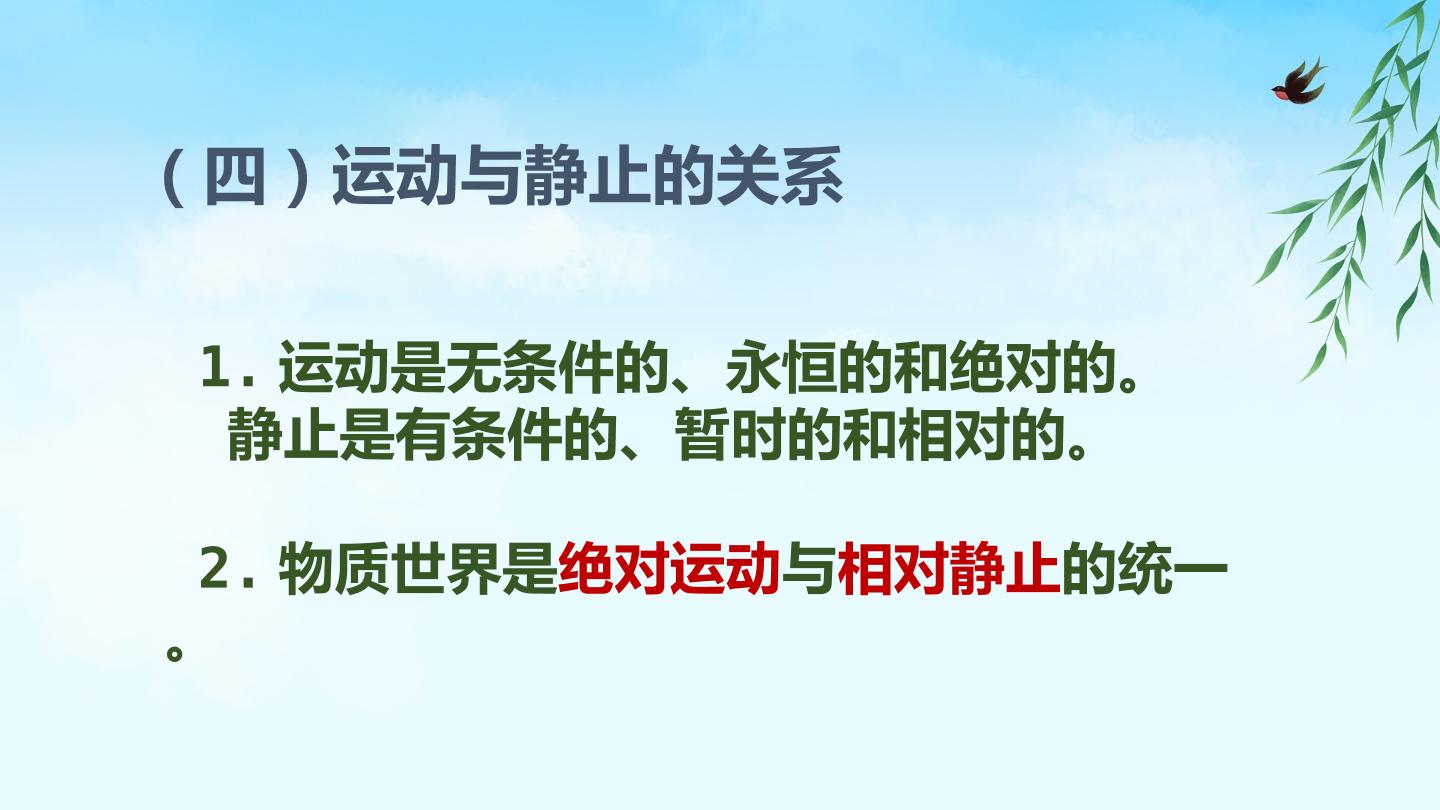 （四）运动与静止的关系

1. 运动是无条件的、永恒的和绝对的。
静止是有条件的、暂时的和相对的。

2. 物质世界是绝对运动与相对静止的统一。